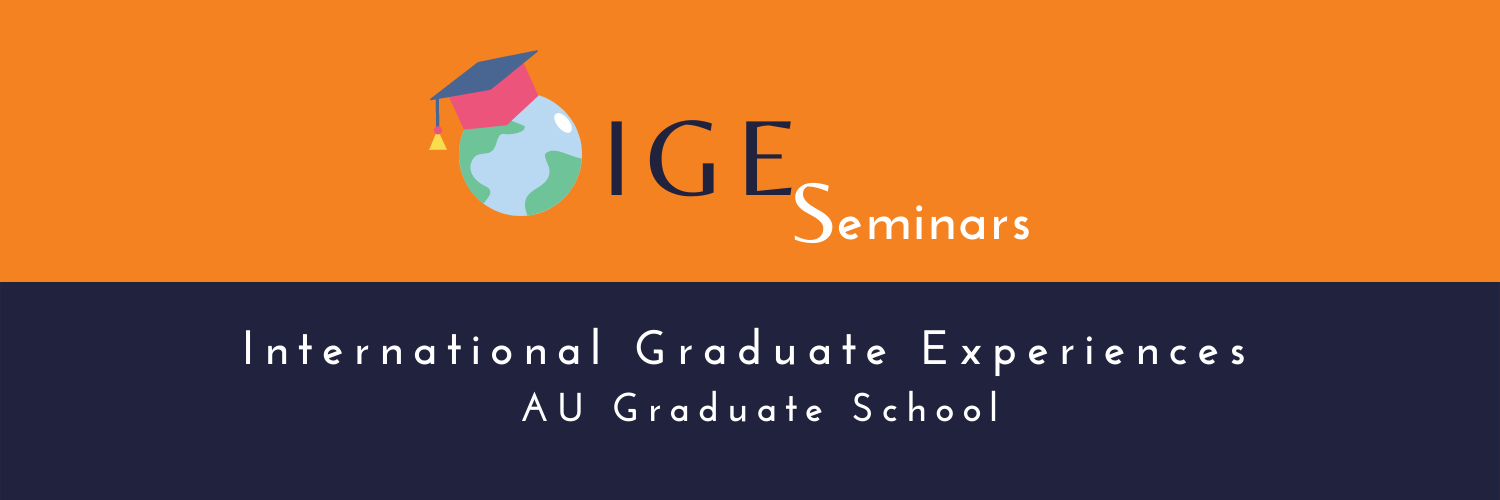 IGE Seminars

International Graduate Experiences
AU Graduate School